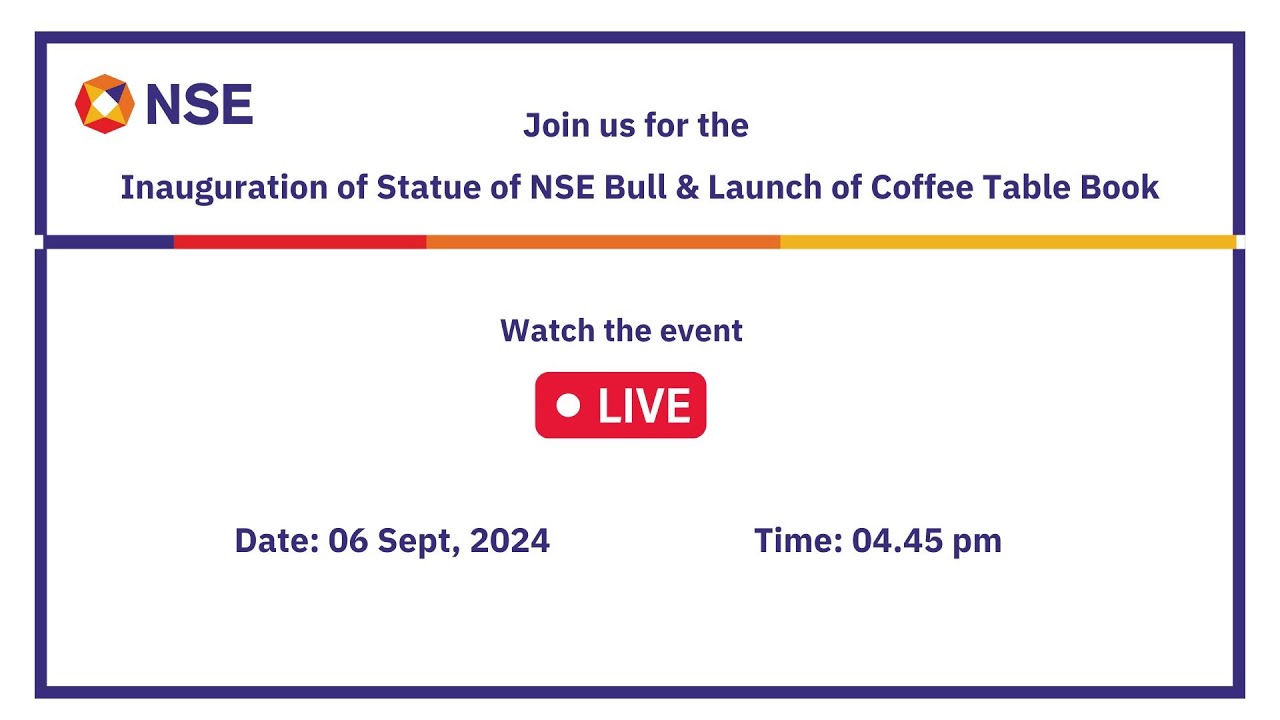 NSE

Join us for the

Inauguration of Statue of NSE Bull & Launch of Coffee Table Book

Watch the event

LIVE

Date: 06 Sept, 2024

Time: 04.45 pm